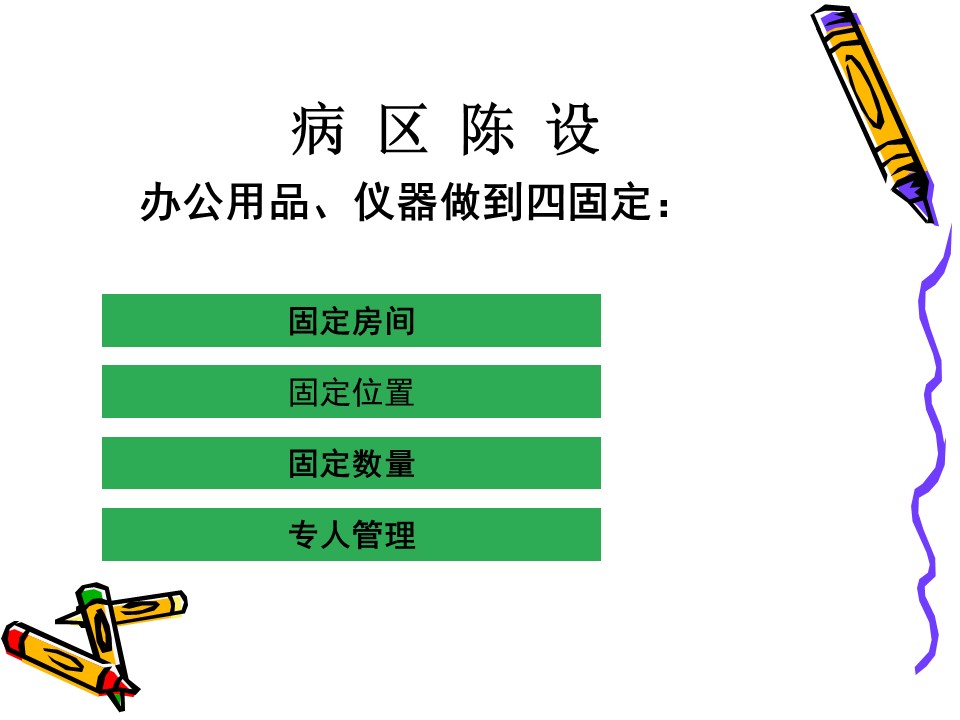 病 区 陈 设

办公用品、仪器做到四固定：

固定房间

固定位置

固定数量

专人管理